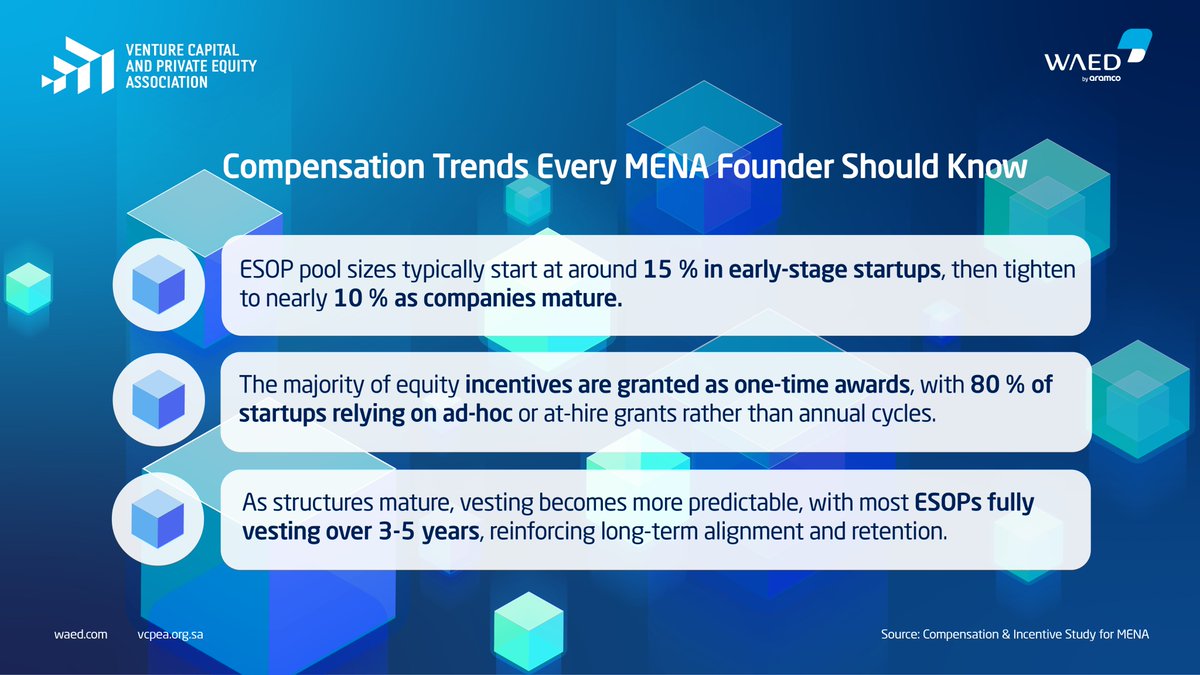 VENTURE CAPITAL AND PRIVATE EQUITY ASSOCIATION

WAED by aramco

Compensation Trends Every MENA Founder Should Know

ESOP pool sizes typically start at around 15 % in early-stage startups, then tighten to nearly 10 % as companies mature.

The majority of equity incentives are granted as one-time awards, with 80 % of startups relying on ad-hoc or at-hire grants rather than annual cycles.

As structures mature, vesting becomes more predictable, with most ESOPs fully vesting over 3-5 years, reinforcing long-term alignment and retention.

waed.com vcpea.org.sa

Source: Compensation & Incentive Study for MENA